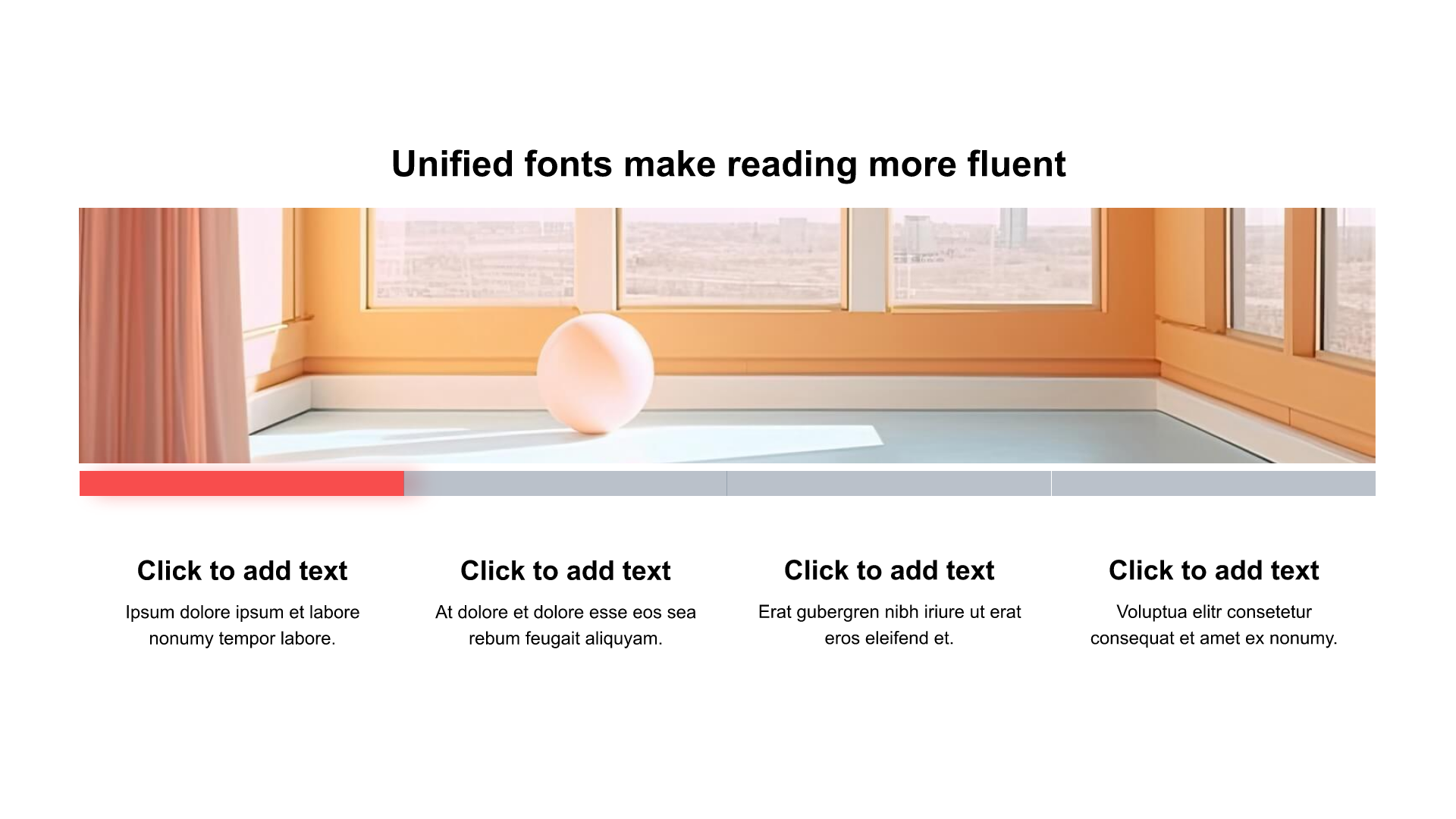 Unified fonts make reading more fluent

Click to add text

Ipsum dolore ipsum et labore nonumy tempor labore.

Click to add text

At dolore et dolore esse eos sea rebum feugait aliquyam.

Click to add text

Erat gubergren nibh iriure ut erat eros eleifend et.

Click to add text

Voluptua elitr consetetur consequat et amet ex nonumy.